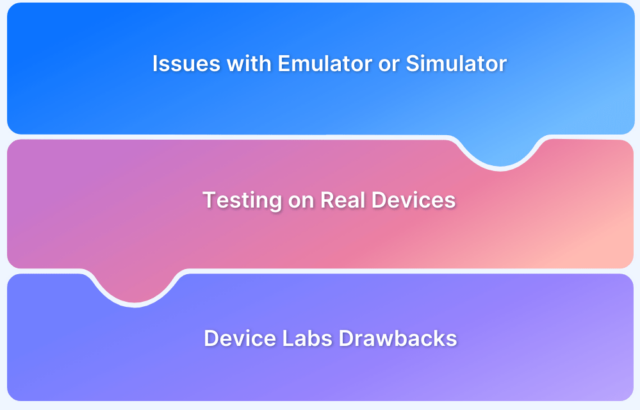 Issues with Emulator or Simulator

Testing on Real Devices

Device Labs Drawbacks